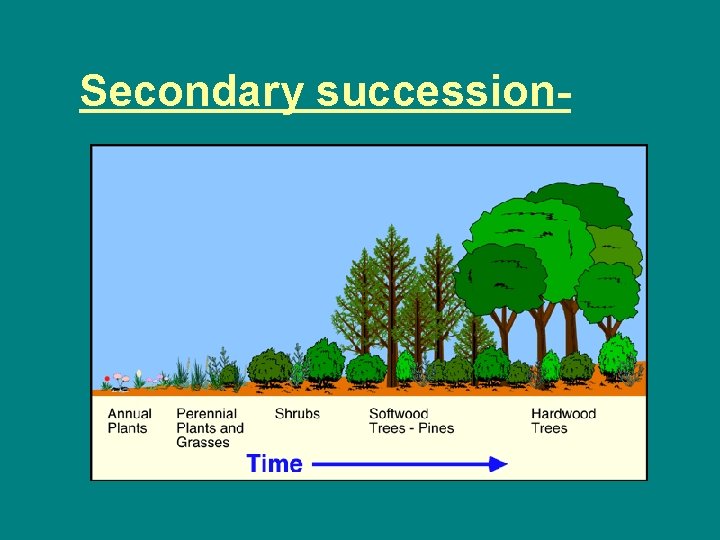 Secondary succession-

Annual Plants

Perennial Plants and Grasses

Shrubs

Softwood Trees - Pines

Hardwood Trees

Time